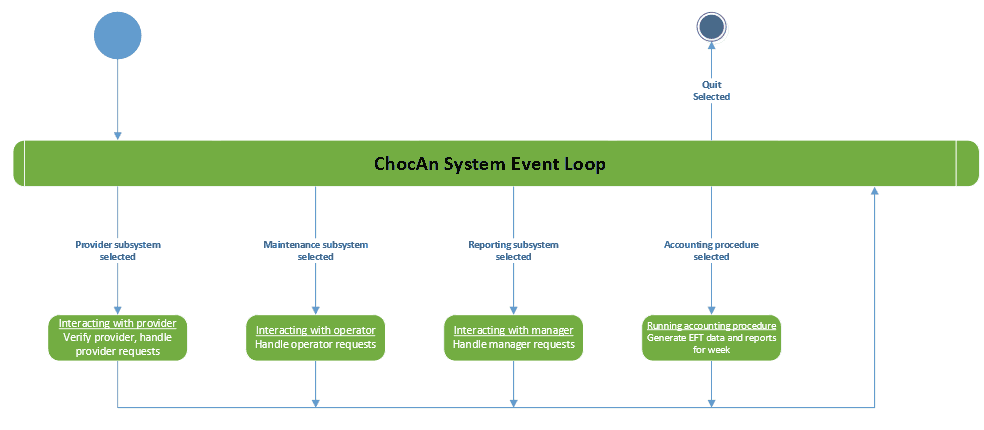 Quit
Selected

ChocAn System Event Loop

Provider subsystem selected

Maintenance subsystem selected

Reporting subsystem selected

Accounting procedure selected

Interacting with provider
Verify provider, handle provider requests

Interacting with operator
Handle operator requests

Interacting with manager
Handle manager requests

Running accounting procedure
Generate EFT data and reports for week